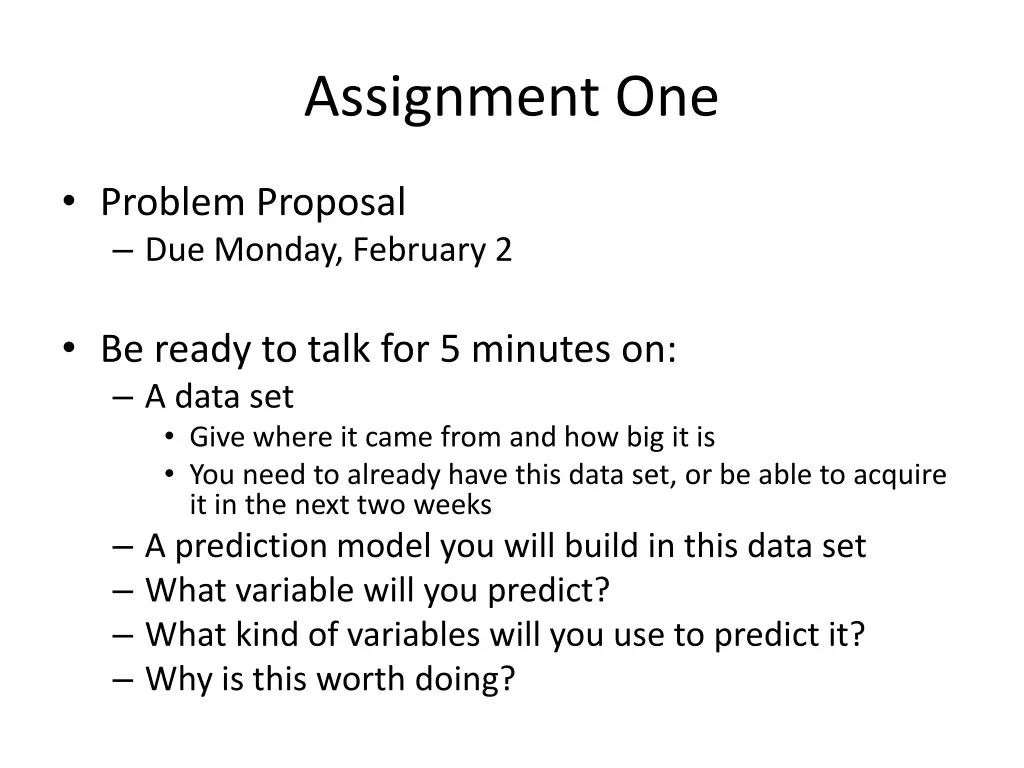 Assignment One

• Problem Proposal
– Due Monday, February 2

• Be ready to talk for 5 minutes on:
– A data set
• Give where it came from and how big it is
• You need to already have this data set, or be able to acquire it in the next two weeks
– A prediction model you will build in this data set
– What variable will you predict?
– What kind of variables will you use to predict it?
– Why is this worth doing?